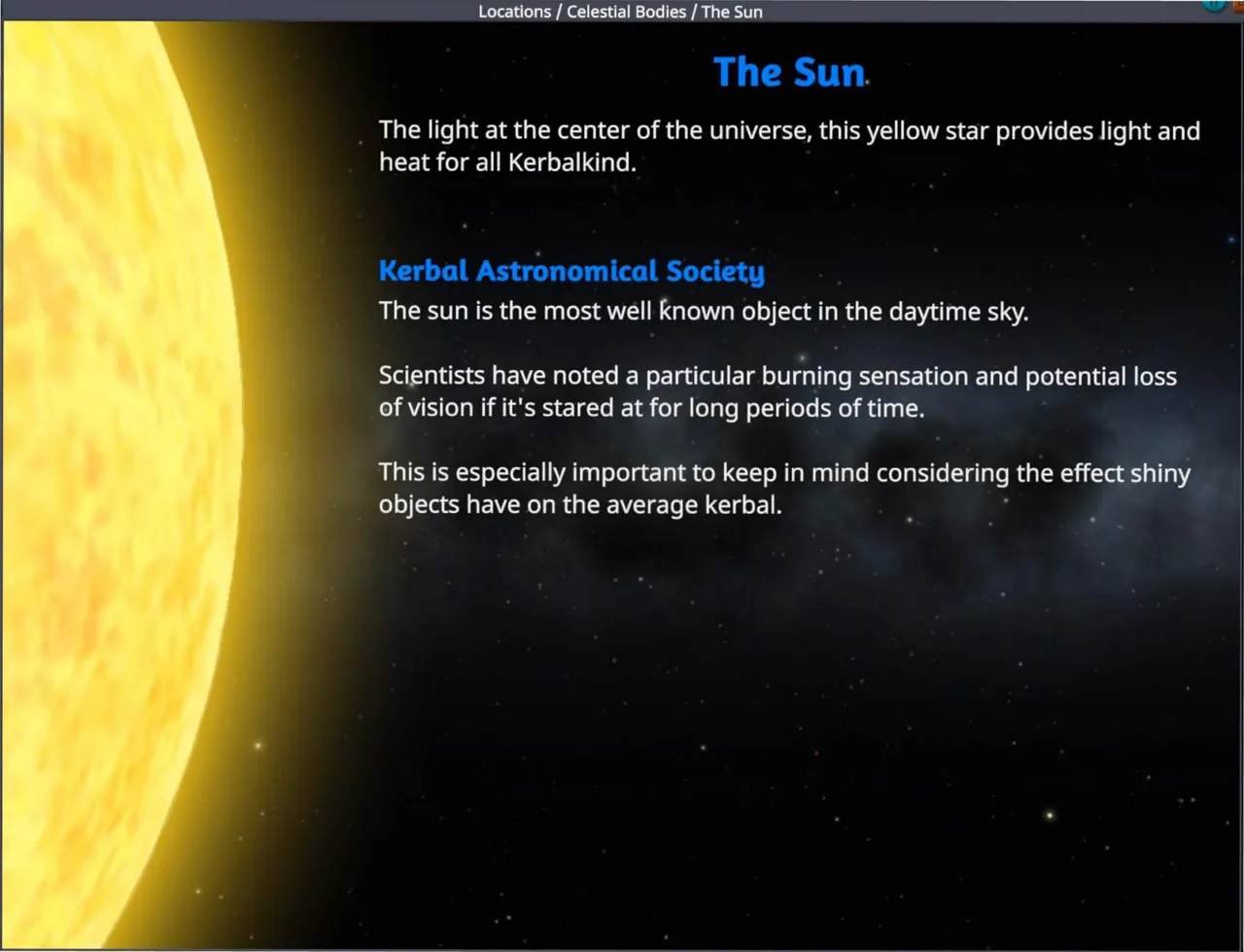 Locations / Celestial Bodies / The Sun

The Sun

The light at the center of the universe, this yellow star provides light and heat for all Kerbalkind.

Kerbal Astronomical Society

The sun is the most well known object in the daytime sky.

Scientists have noted a particular burning sensation and potential loss of vision if it's stared at for long periods of time.

This is especially important to keep in mind considering the effect shiny objects have on the average kerbal.